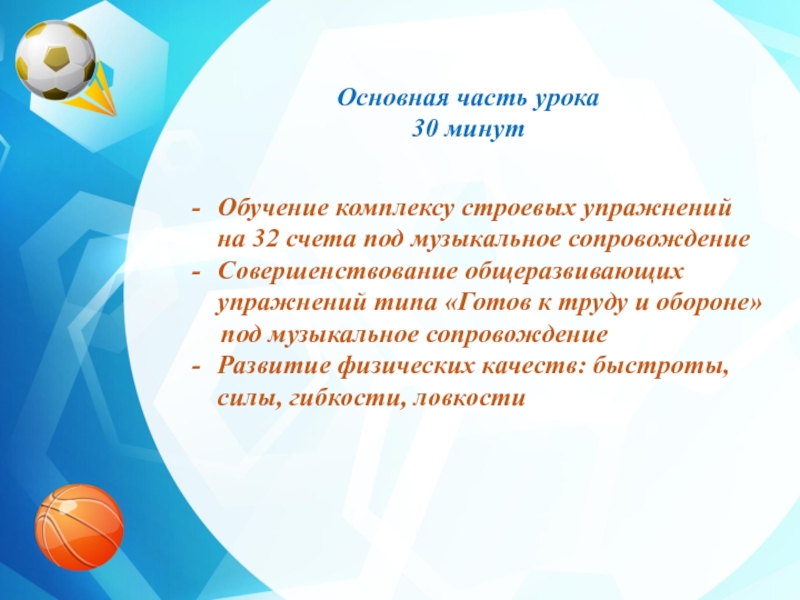 Основная часть урока
30 минут

- Обучение комплексу строевых упражнений на 32 счета под музыкальное сопровождение
- Совершенствование общеразвивающих упражнений типа «Готов к труду и обороне» под музыкальное сопровождение
- Развитие физических качеств: быстроты, силы, гибкости, ловкости